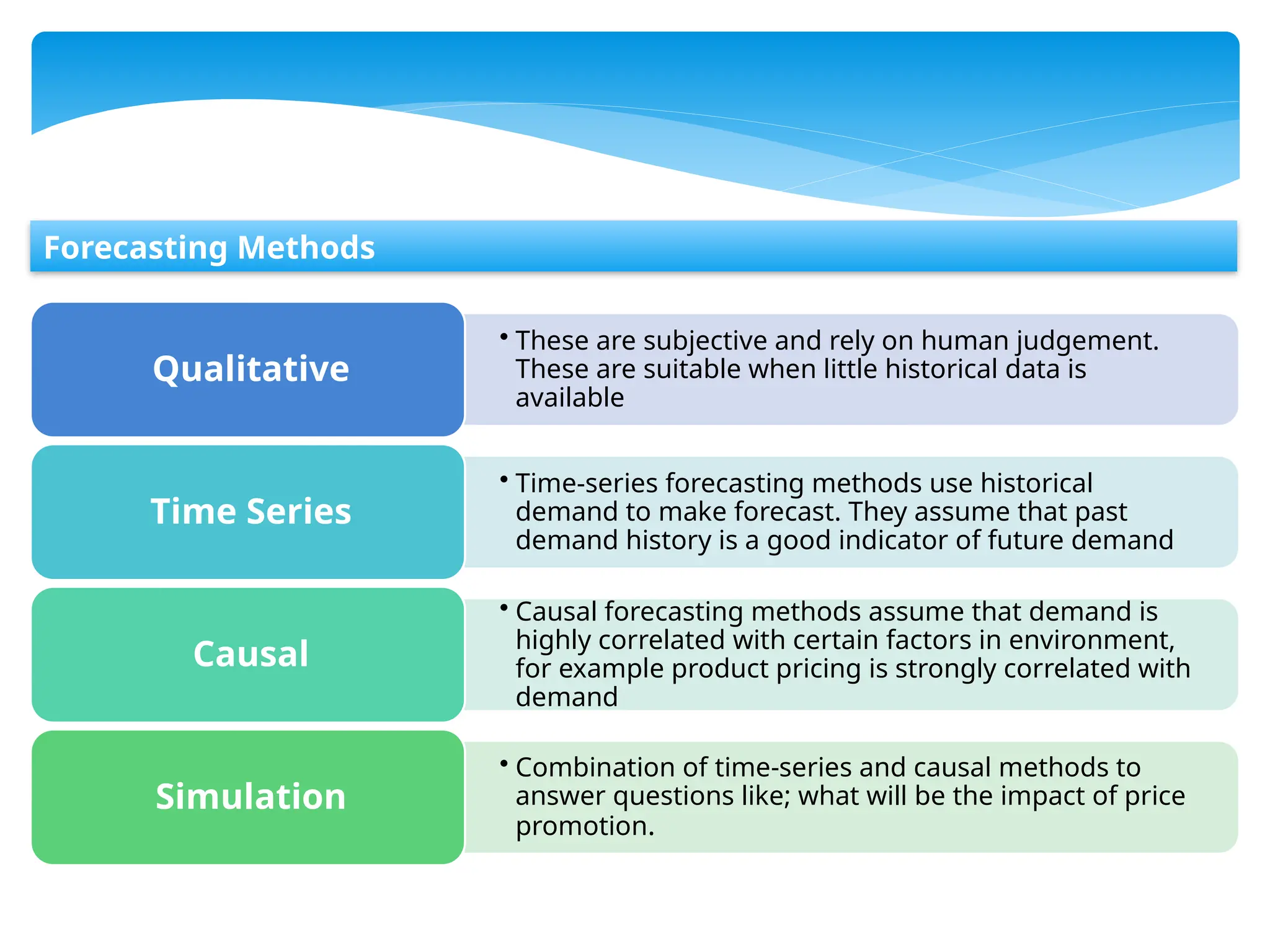 Forecasting Methods

Qualitative

• These are subjective and rely on human judgement. These are suitable when little historical data is available

Time Series

• Time-series forecasting methods use historical demand to make forecast. They assume that past demand history is a good indicator of future demand

Causal

• Causal forecasting methods assume that demand is highly correlated with certain factors in environment, for example product pricing is strongly correlated with demand

Simulation

• Combination of time-series and causal methods to answer questions like; what will be the impact of price promotion.